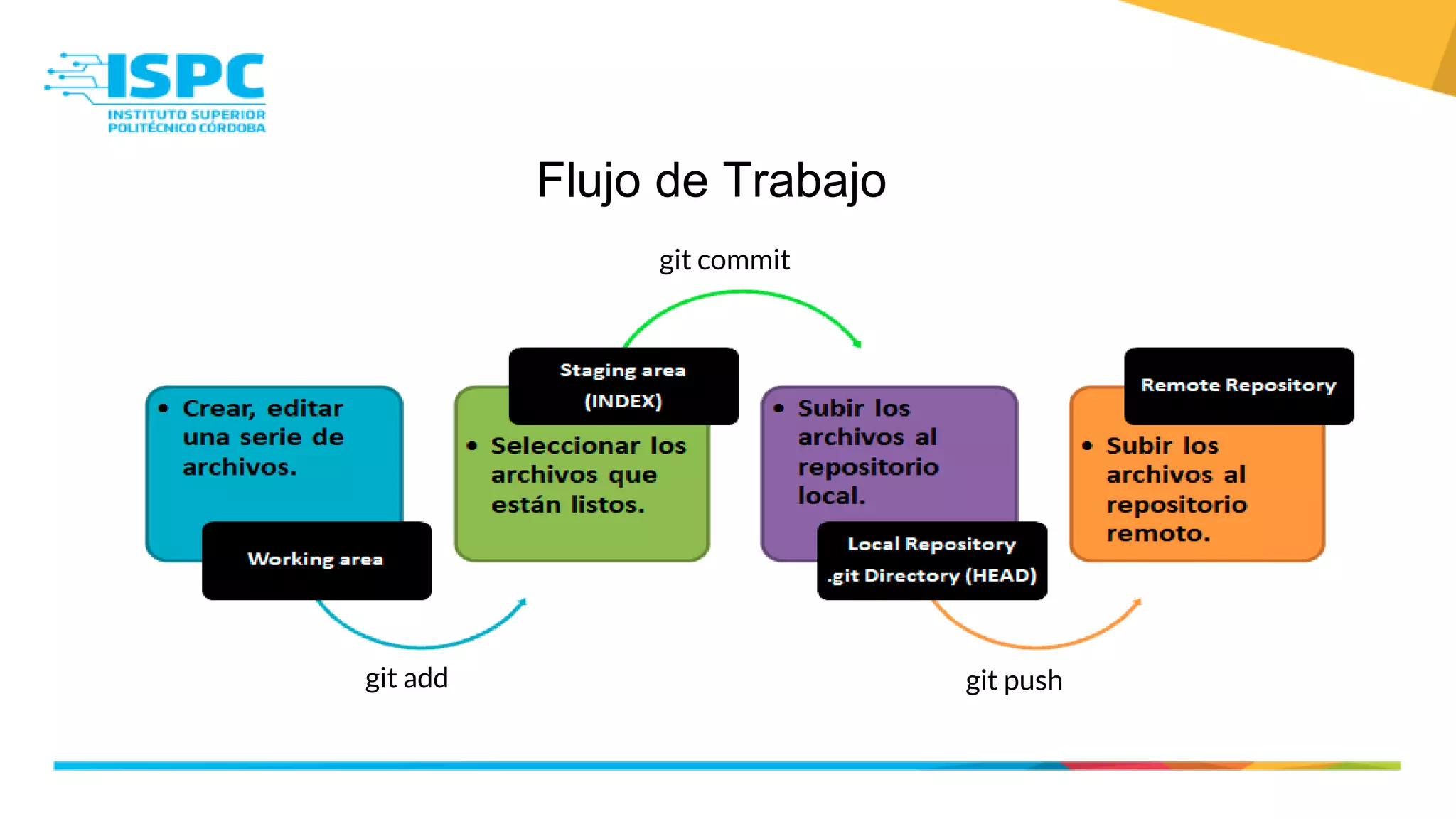 ISPC
INSTITUTO SUPERIOR POLITÉCNICO CÓRDOBA

Flujo de Trabajo

git commit

• Crear, editar una serie de archivos.

Working area

Staging area (INDEX)

• Seleccionar los archivos que están listos.

• Subir los archivos al repositorio local.

Local Repository .git Directory (HEAD)

Remote Repository

• Subir los archivos al repositorio remoto.

git add

git push